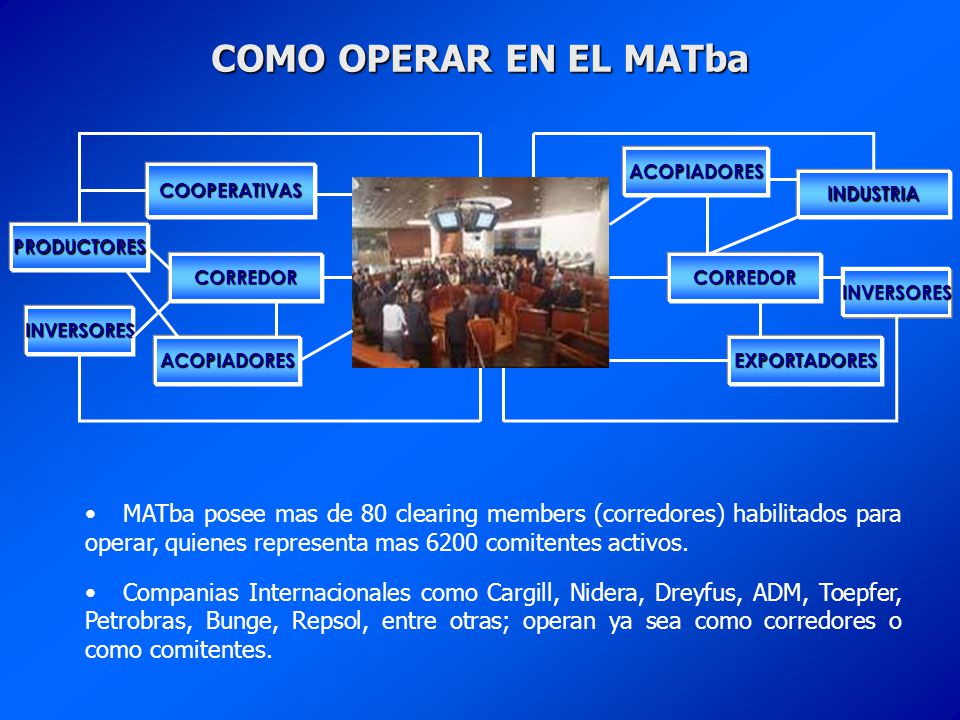 COMO OPERAR EN EL MATba

COOPERATIVAS

PRODUCTORES

CORREDOR

INVERSORES

ACOPIADORES

ACOPIADORES

INDUSTRIA

CORREDOR

INVERSORES

EXPORTADORES

• MATba posee mas de 80 clearing members (corredores) habilitados para operar, quienes representa mas 6200 comitentes activos.

• Companias Internacionales como Cargill, Nidera, Dreyfus, ADM, Toepfer, Petrobras, Bunge, Repsol, entre otras; operan ya sea como corredores o como comitentes.